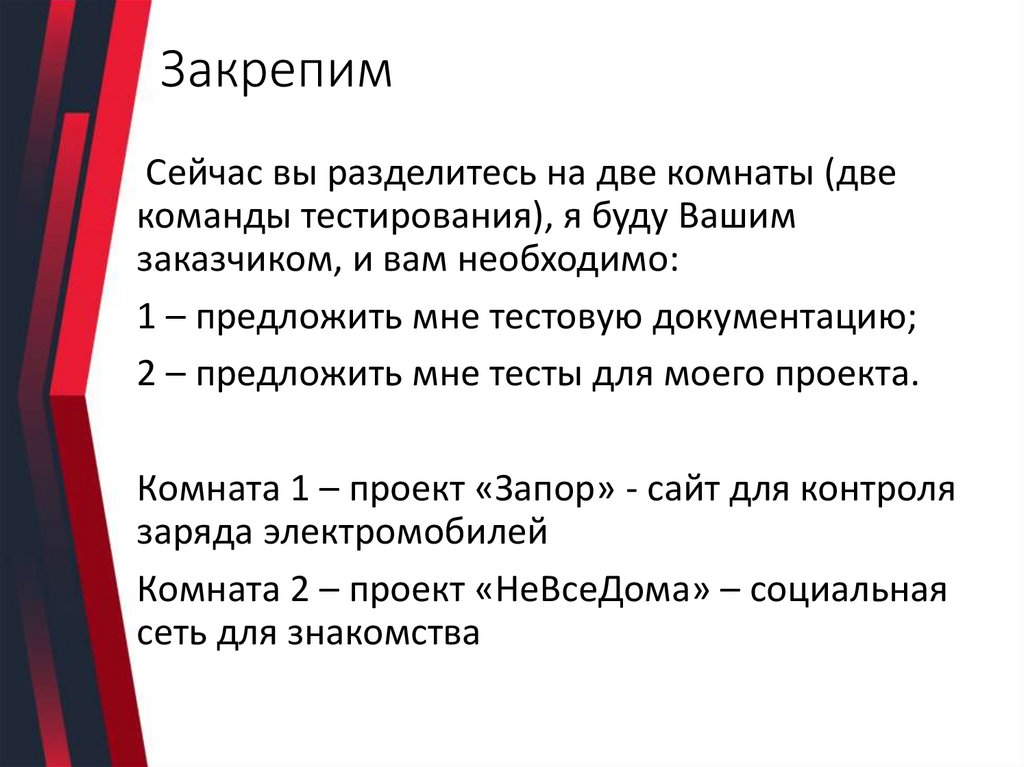 Закрепим

Сейчас вы разделитесь на две комнаты (две команды тестирования), я буду Вашим заказчиком, и вам необходимо:

1 – предложить мне тестовую документацию;

2 – предложить мне тесты для моего проекта.

Комната 1 – проект «Запор» - сайт для контроля заряда электромобилей

Комната 2 – проект «НеВсеДома» – социальная сеть для знакомства